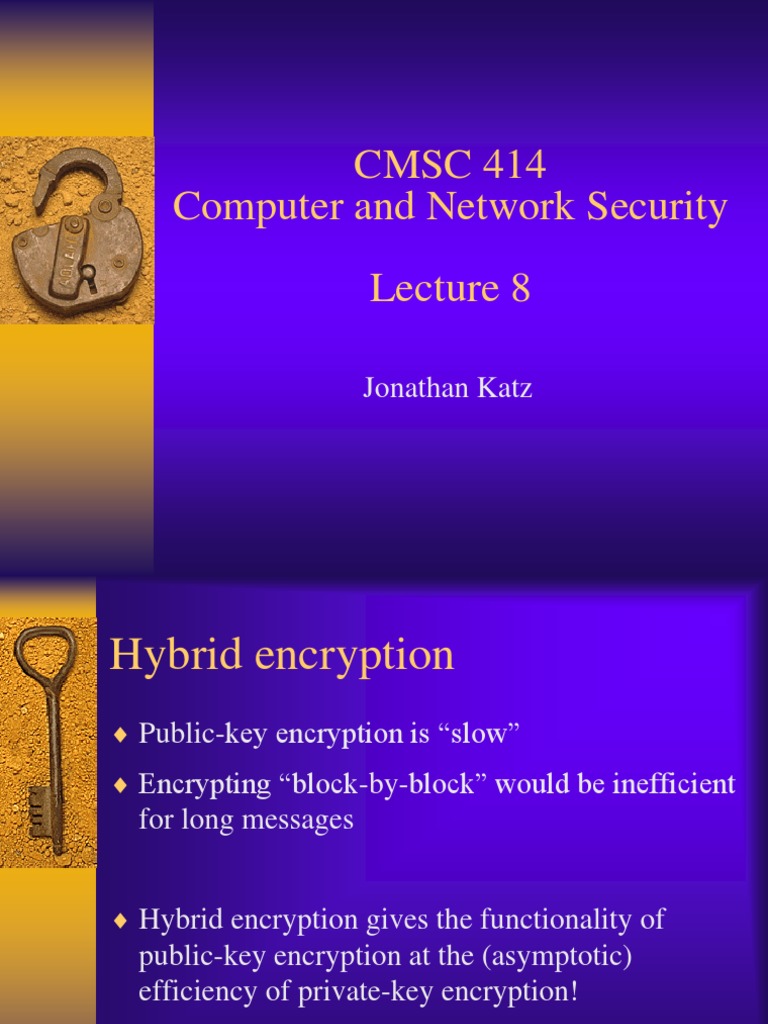 CMSC 414
Computer and Network Security

Lecture 8

Jonathan Katz

Hybrid encryption

♦ Public-key encryption is “slow”

♦ Encrypting “block-by-block” would be inefficient for long messages

♦ Hybrid encryption gives the functionality of public-key encryption at the (asymptotic) efficiency of private-key encryption!